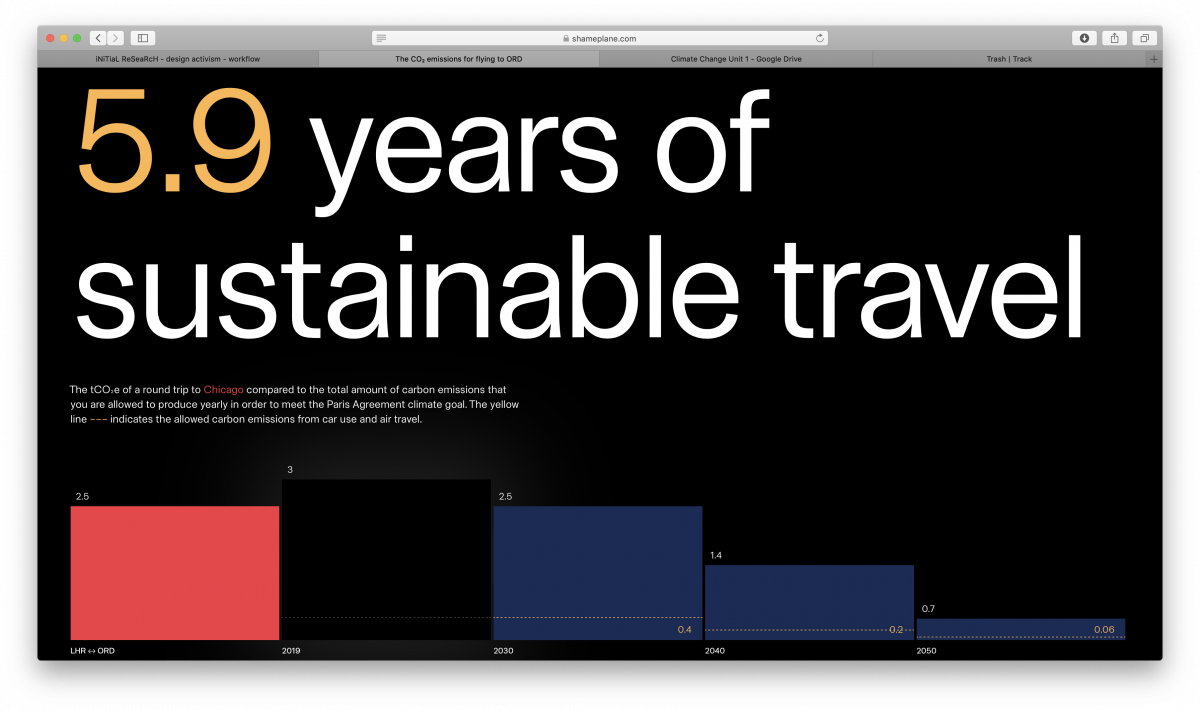 shameplane.com

iNiTiaL ReSeaRcH - design activism - workflow
The $CO_2$ emissions for flying to ORD
Climate Change Unit 1 - Google Drive
Trash | Track

5.9 years of sustainable travel

The $tCO_2e$ of a round trip to Chicago compared to the total amount of carbon emissions that you are allowed to produce yearly in order to meet the Paris Agreement climate goal. The yellow line --- indicates the allowed carbon emissions from car use and air travel.

2.5
3
2.5
1.4
0.7
0.4
0.2
0.06
LHR ↔ ORD
2019
2030
2040
2050